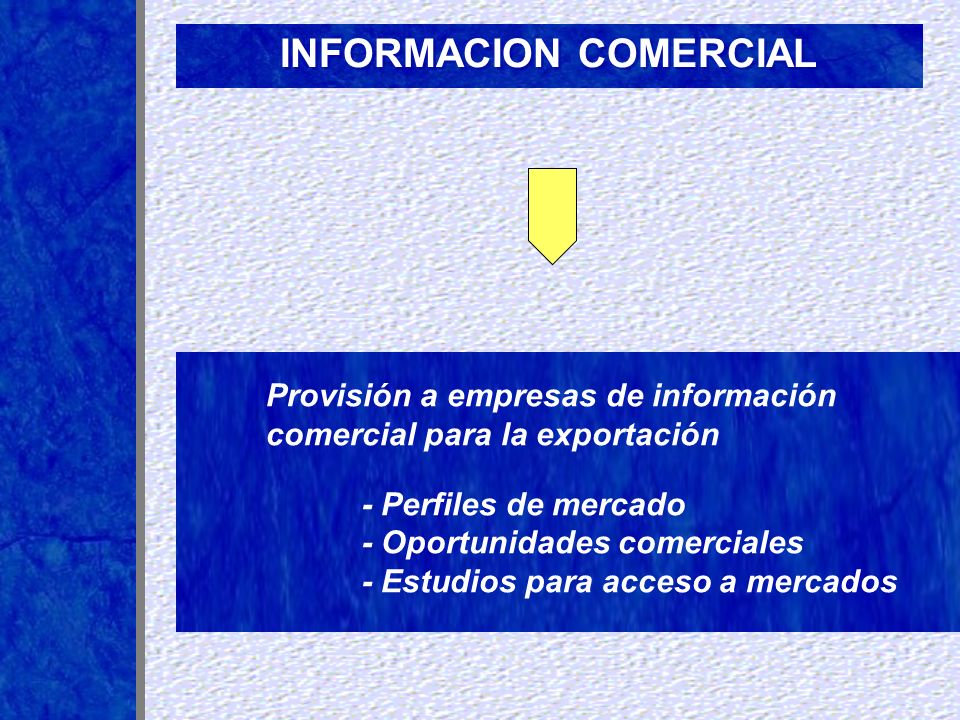 INFORMACION COMERCIAL

Provisión a empresas de información comercial para la exportación

- Perfiles de mercado
- Oportunidades comerciales
- Estudios para acceso a mercados